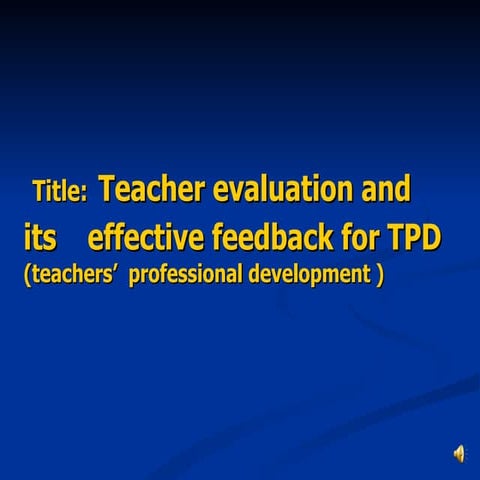 Title: Teacher evaluation and its effective feedback for TPD (teachers' professional development )